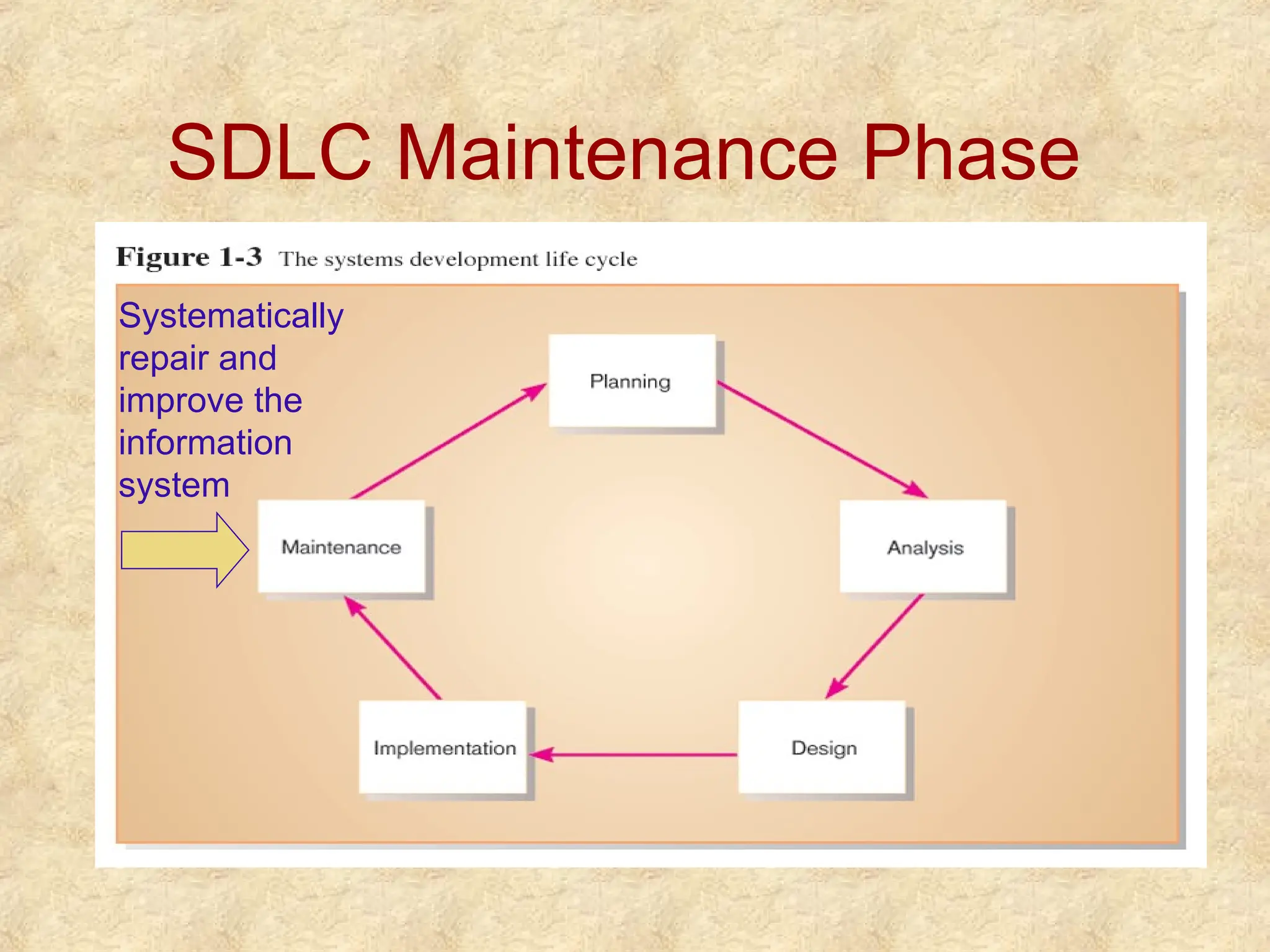 SDLC Maintenance Phase

Figure 1-3 The systems development life cycle

Systematically repair and improve the information system

Planning

Analysis

Design

Implementation

Maintenance